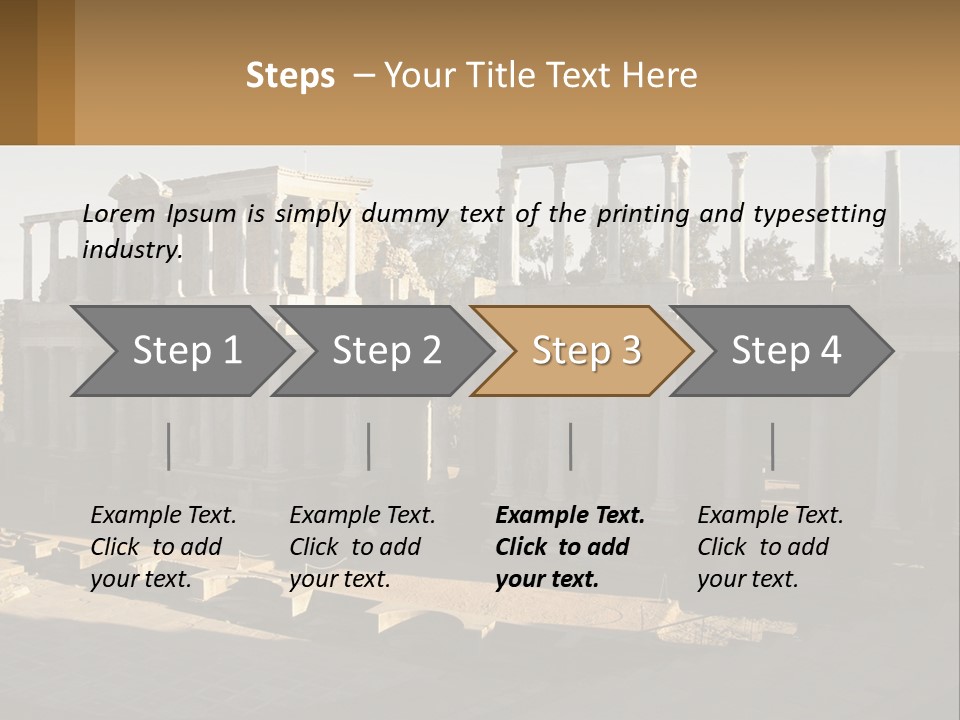 Steps – Your Title Text Here

Lorem Ipsum is simply dummy text of the printing and typesetting industry.

Step 1

Step 2

Step 3

Step 4

Example Text. Click to add your text.

Example Text. Click to add your text.

Example Text. Click to add your text.

Example Text. Click to add your text.